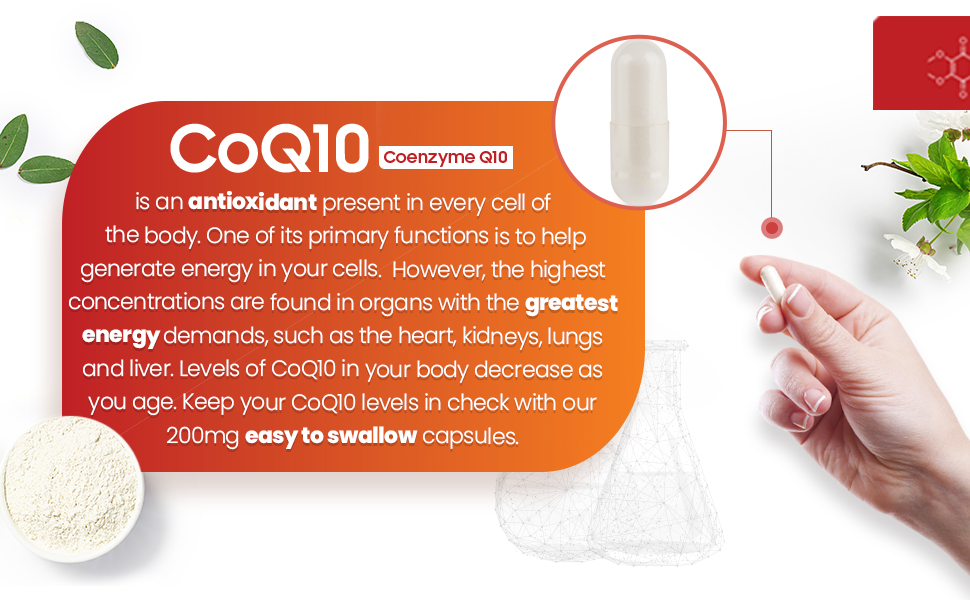 CoQ10 Coenzyme Q10

is an antioxidant present in every cell of the body. One of its primary functions is to help generate energy in your cells. However, the highest concentrations are found in organs with the greatest energy demands, such as the heart, kidneys, lungs and liver. Levels of CoQ10 in your body decrease as you age. Keep your CoQ10 levels in check with our 200mg easy to swallow capsules.